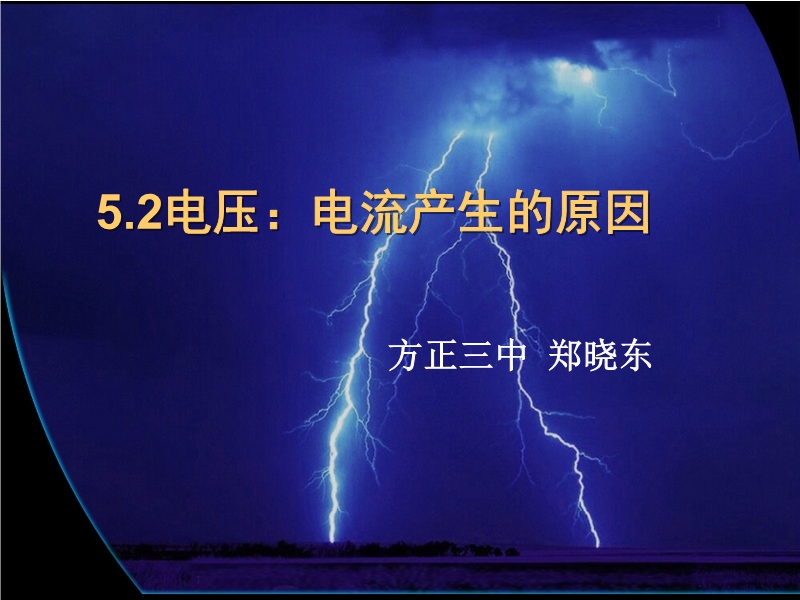 5.2电压：电流产生的原因

方正三中 郑晓东